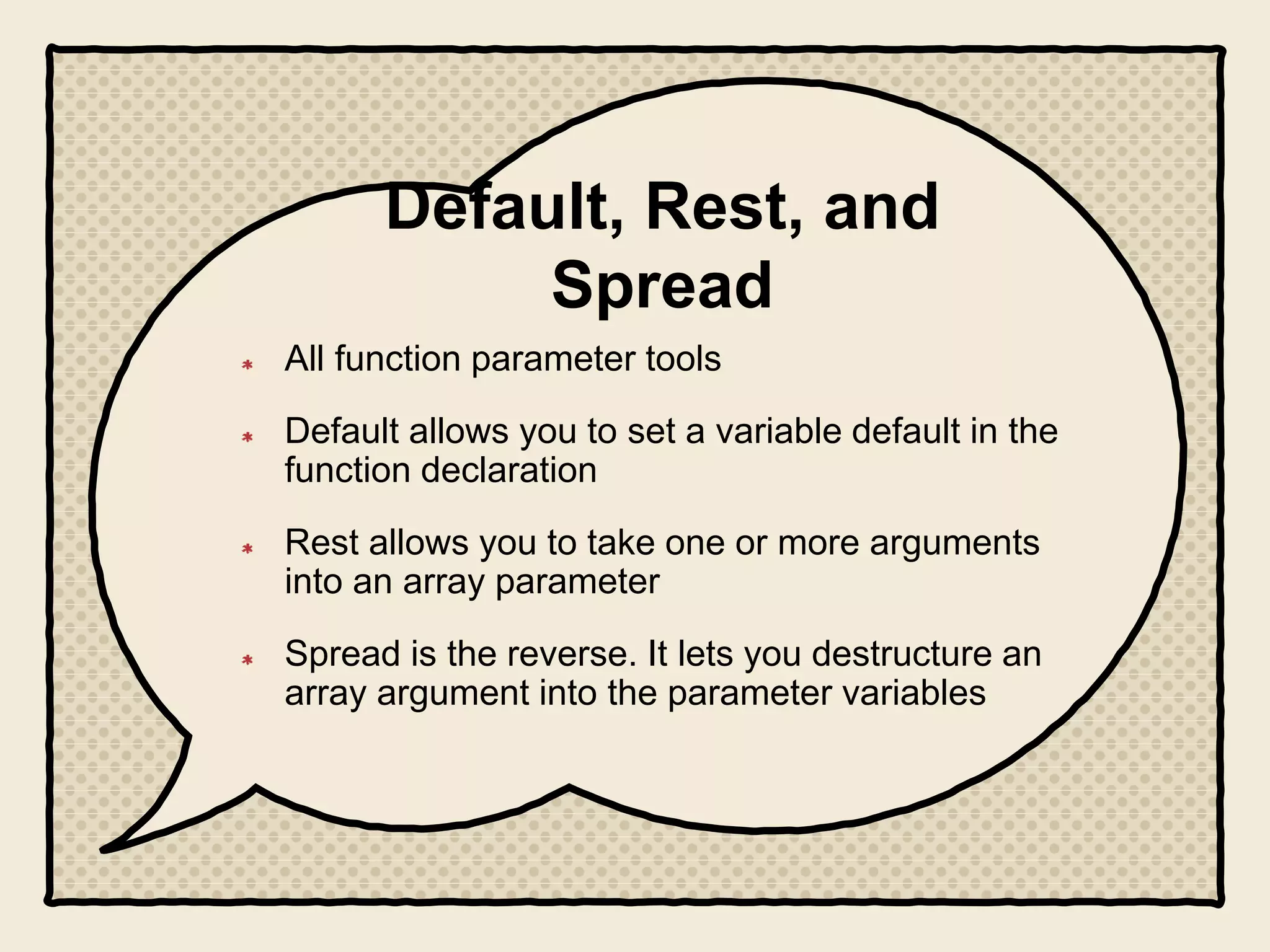 Default, Rest, and Spread

* All function parameter tools

* Default allows you to set a variable default in the function declaration

* Rest allows you to take one or more arguments into an array parameter

* Spread is the reverse. It lets you destructure an array argument into the parameter variables